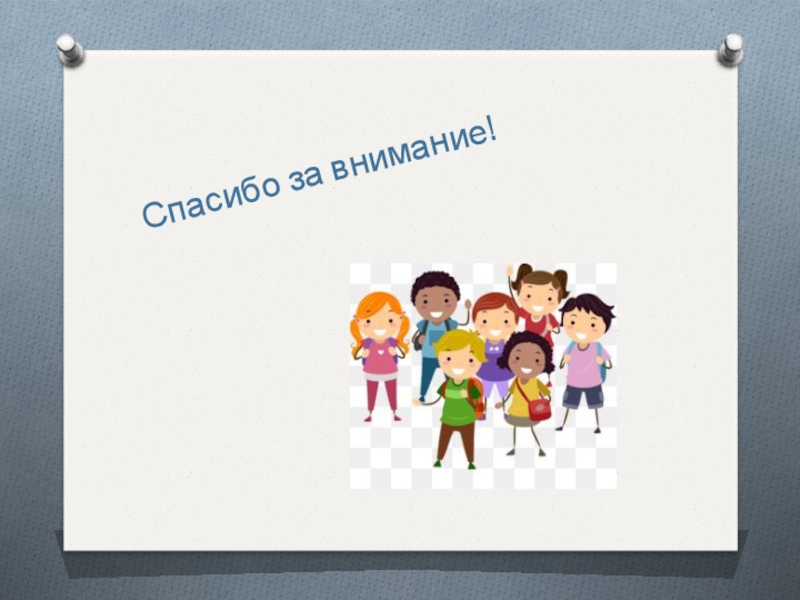 Спасибо за внимание!